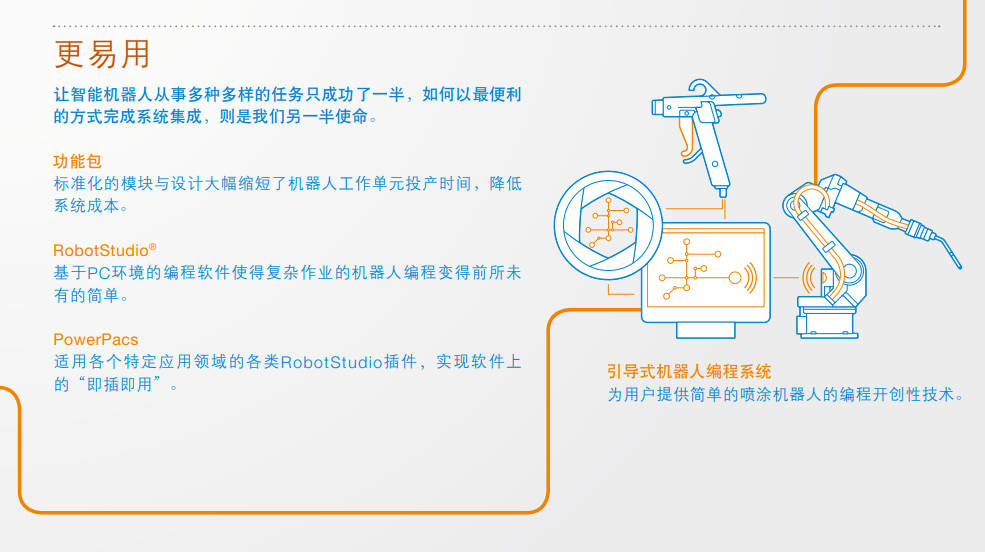 更易用

让智能机器人从事多种多样的任务只成功了一半，如何以最便利的方式完成系统集成，则是我们另一半使命。

功能包
标准化的模块与设计大幅缩短了机器人工作单元投产时间，降低系统成本。

RobotStudio®
基于PC环境的编程软件使得复杂作业的机器人编程变得前所未有的简单。

PowerPacs
适用各个特定应用领域的各类RobotStudio插件，实现软件上的“即插即用”。

引导式机器人编程系统
为用户提供简单的喷涂机器人的编程开创性技术。